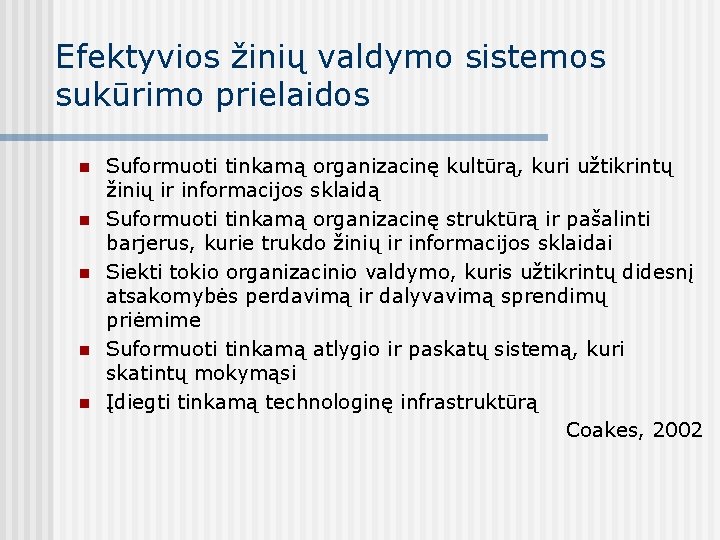 Efektyvios žinių valdymo sistemos sukūrimo prielaidos

- Suformuoti tinkamą organizacinę kultūrą, kuri užtikrintų žinių ir informacijos sklaidą
- Suformuoti tinkamą organizacinę struktūrą ir pašalinti barjerus, kurie trukdo žinių ir informacijos sklaidai
- Siekti tokio organizacinio valdymo, kuris užtikrintų didesnį atsakomybės perdavimą ir dalyvavimą sprendimų priėmime
- Suformuoti tinkamą atlygio ir paskatų sistemą, kuri skatintų mokymąsi
- Įdiegti tinkamą technologinę infrastruktūrą

Coakes, 2002